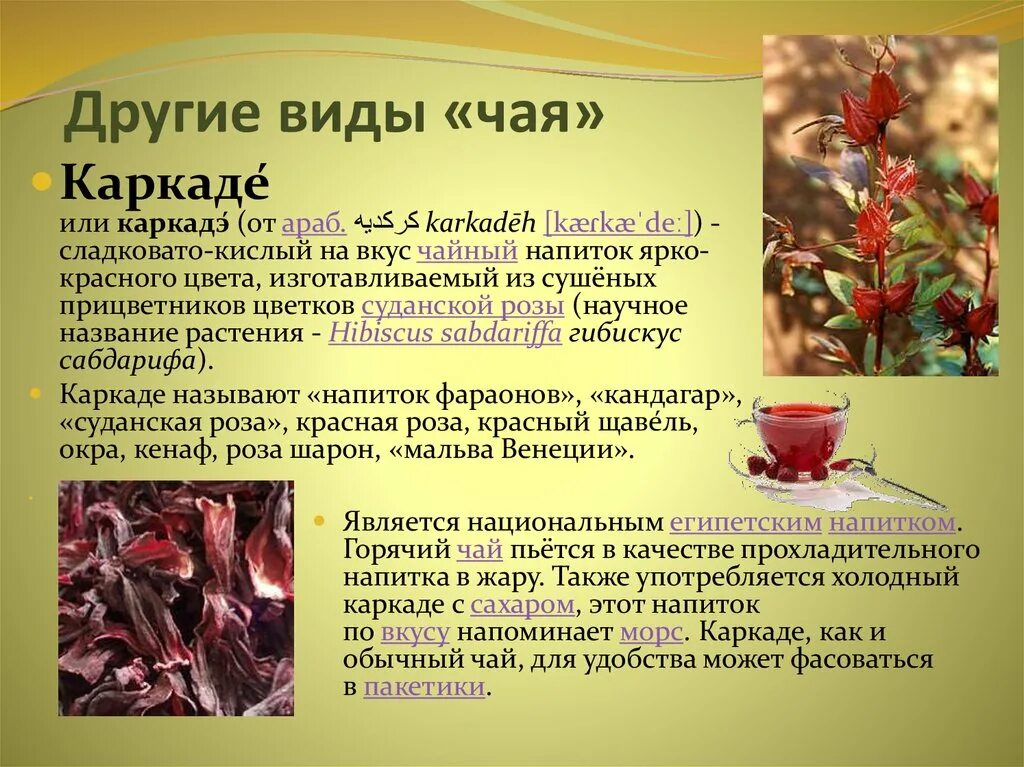 Другие виды «чая»

Каркаде́

или каркадэ́ (от араб. كركديه karkadēh [kærkæˈdeː]) - сладковато-кислый на вкус чайный напиток ярко-красного цвета, изготавливаемый из сушёных прицветников цветков суданской розы (научное название растения - Hibiscus sabdariffa гибискус сабдарифа).

Каркаде называют «напиток фараонов», «кандагар», «суданская роза», красная роза, красный щаве́ль, окра, кенаф, роза шарон, «мальва Венеции».

Является национальным египетским напитком. Горячий чай пьётся в качестве прохладительного напитка в жару. Также употребляется холодный каркаде с сахаром, этот напиток по вкусу напоминает морс. Каркаде, как и обычный чай, для удобства может фасоваться в пакетики.